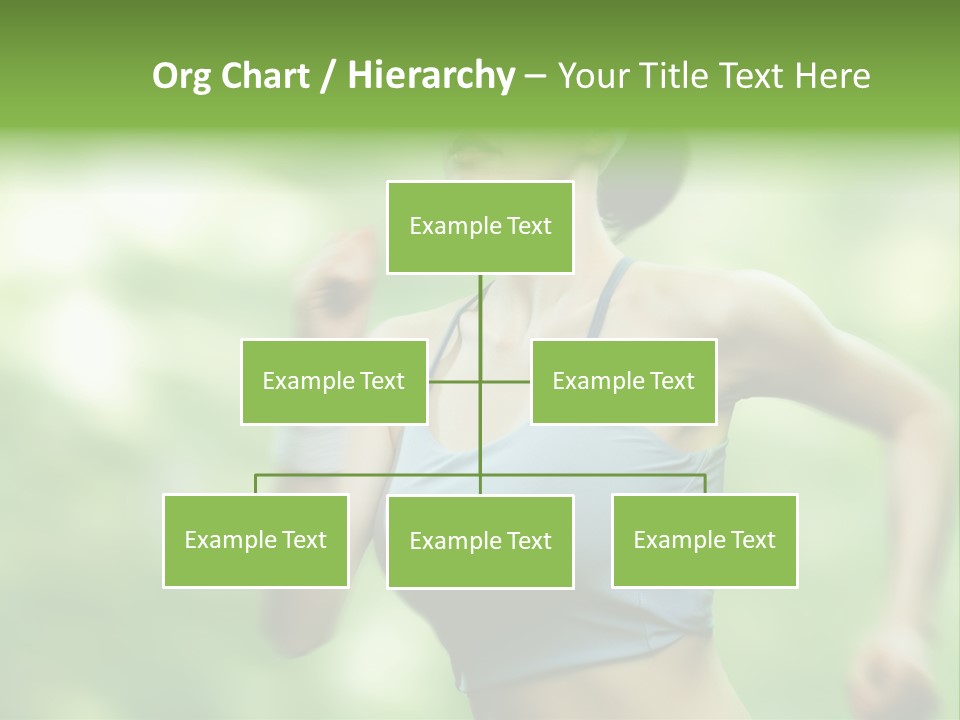 Org Chart / Hierarchy – Your Title Text Here

Example Text

Example Text

Example Text

Example Text

Example Text

Example Text